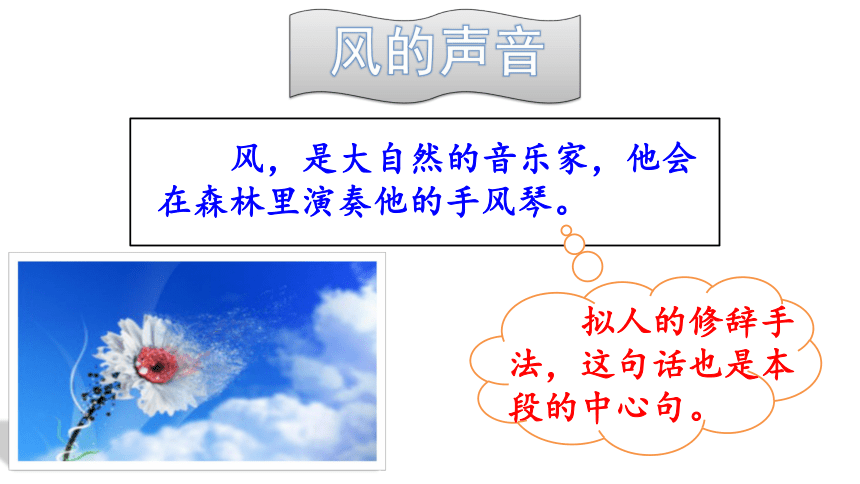 风的声音

风，是大自然的音乐家，他会在森林里演奏他的手风琴。

拟人的修辞手法，这句话也是本段的中心句。